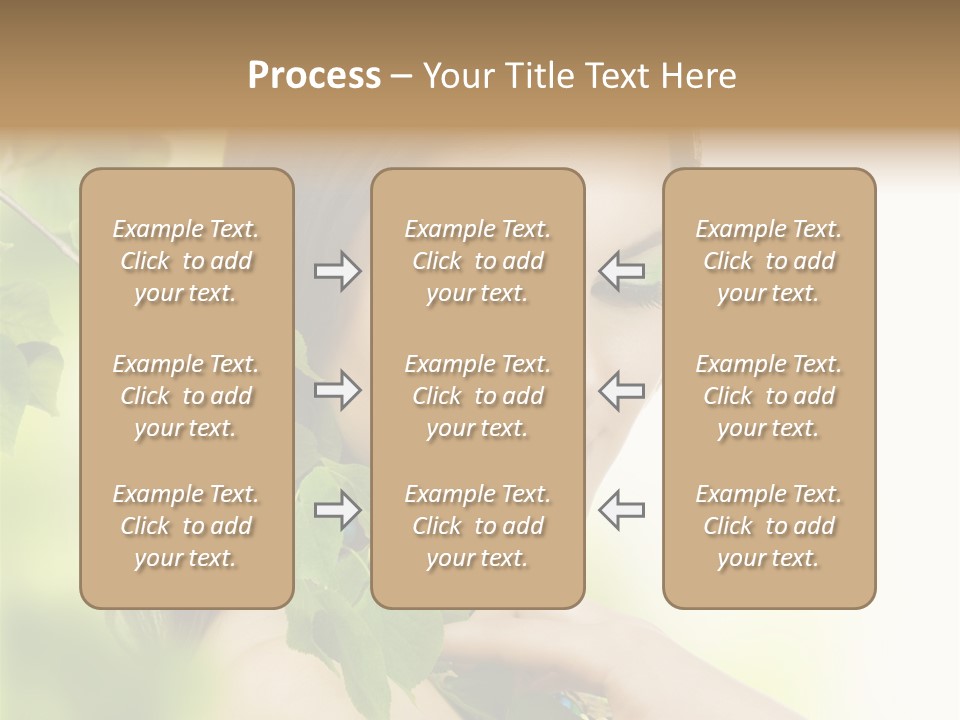 Process – Your Title Text Here

Example Text. Click to add your text.

Example Text. Click to add your text.

Example Text. Click to add your text.

Example Text. Click to add your text.

Example Text. Click to add your text.

Example Text. Click to add your text.

Example Text. Click to add your text.

Example Text. Click to add your text.

Example Text. Click to add your text.